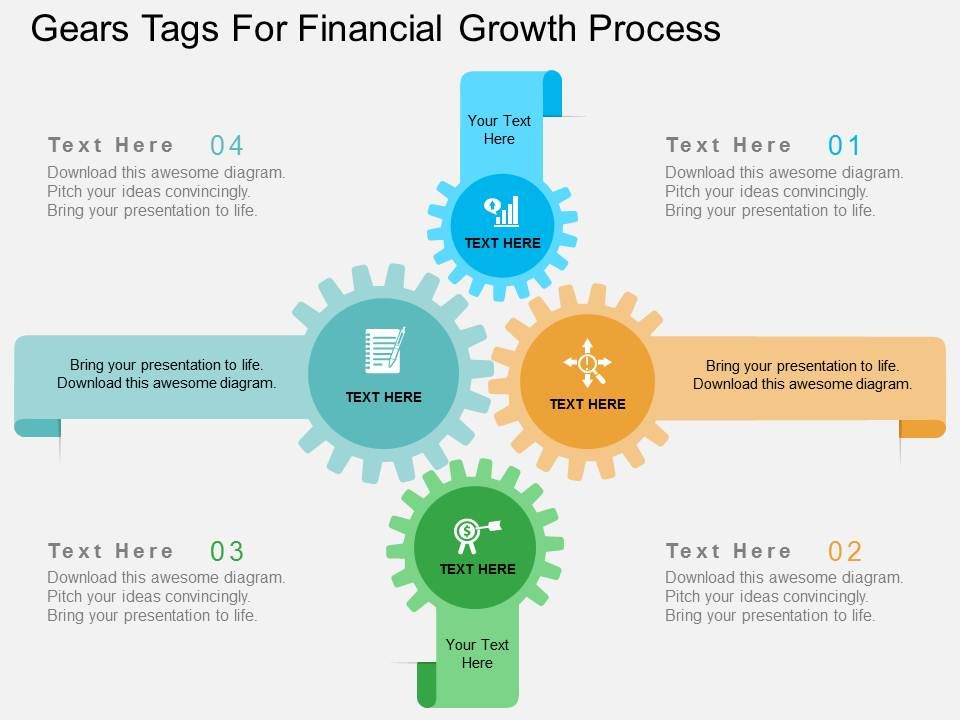 Gears Tags For Financial Growth Process

Text Here 04
Download this awesome diagram.
Pitch your ideas convincingly.
Bring your presentation to life.

Your Text Here

TEXT HERE

Text Here 01
Download this awesome diagram.
Pitch your ideas convincingly.
Bring your presentation to life.

Bring your presentation to life.
Download this awesome diagram.

TEXT HERE

TEXT HERE

Bring your presentation to life.
Download this awesome diagram.

Text Here 03
Download this awesome diagram.
Pitch your ideas convincingly.
Bring your presentation to life.

TEXT HERE

Your Text Here

Text Here 02
Download this awesome diagram.
Pitch your ideas convincingly.
Bring your presentation to life.